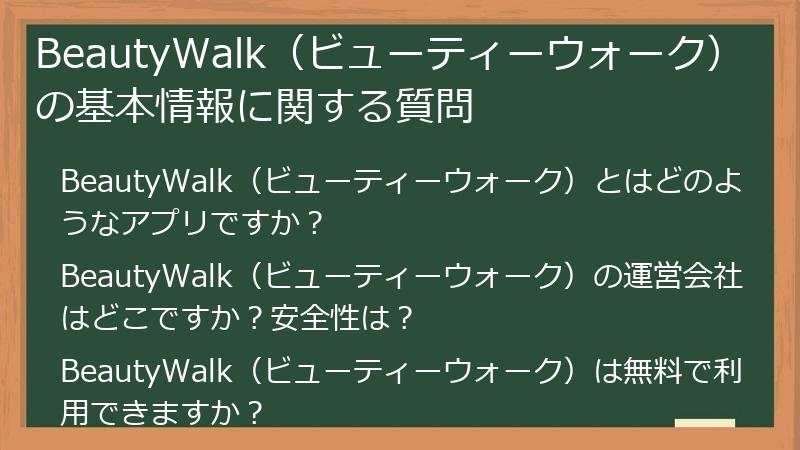 BeautyWalk（ビューティーウォーク）の基本情報に関する質問

BeautyWalk（ビューティーウォーク）とはどのようなアプリですか？

BeautyWalk（ビューティーウォーク）の運営会社はどこですか？安全性は？

BeautyWalk（ビューティーウォーク）は無料で利用できますか？